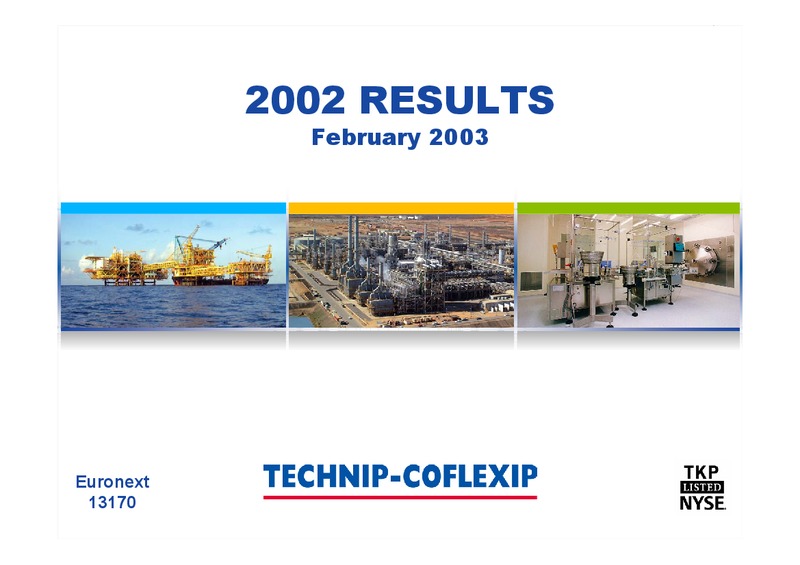 2002 RESULTS
February 2003

Euronext
13170

TECHNIP-COFLEXIP

TKP
LISTED
NYSE